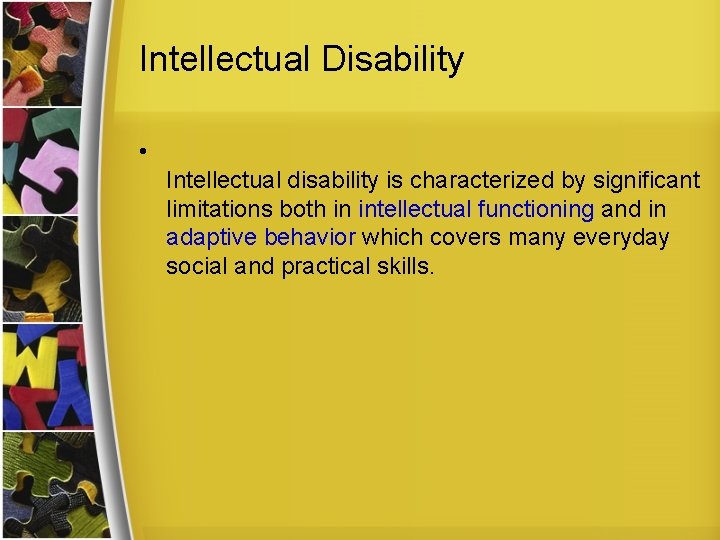 Intellectual Disability

•

Intellectual disability is characterized by significant limitations both in intellectual functioning and in adaptive behavior which covers many everyday social and practical skills.